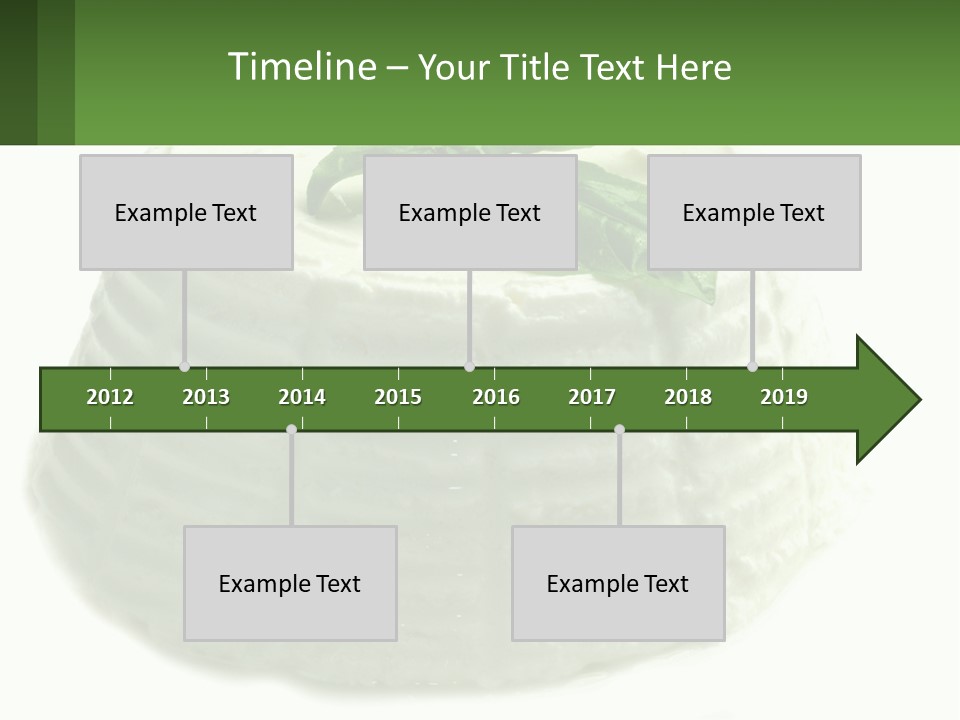 Timeline – Your Title Text Here

Example Text

Example Text

Example Text

2012 2013 2014 2015 2016 2017 2018 2019

Example Text

Example Text